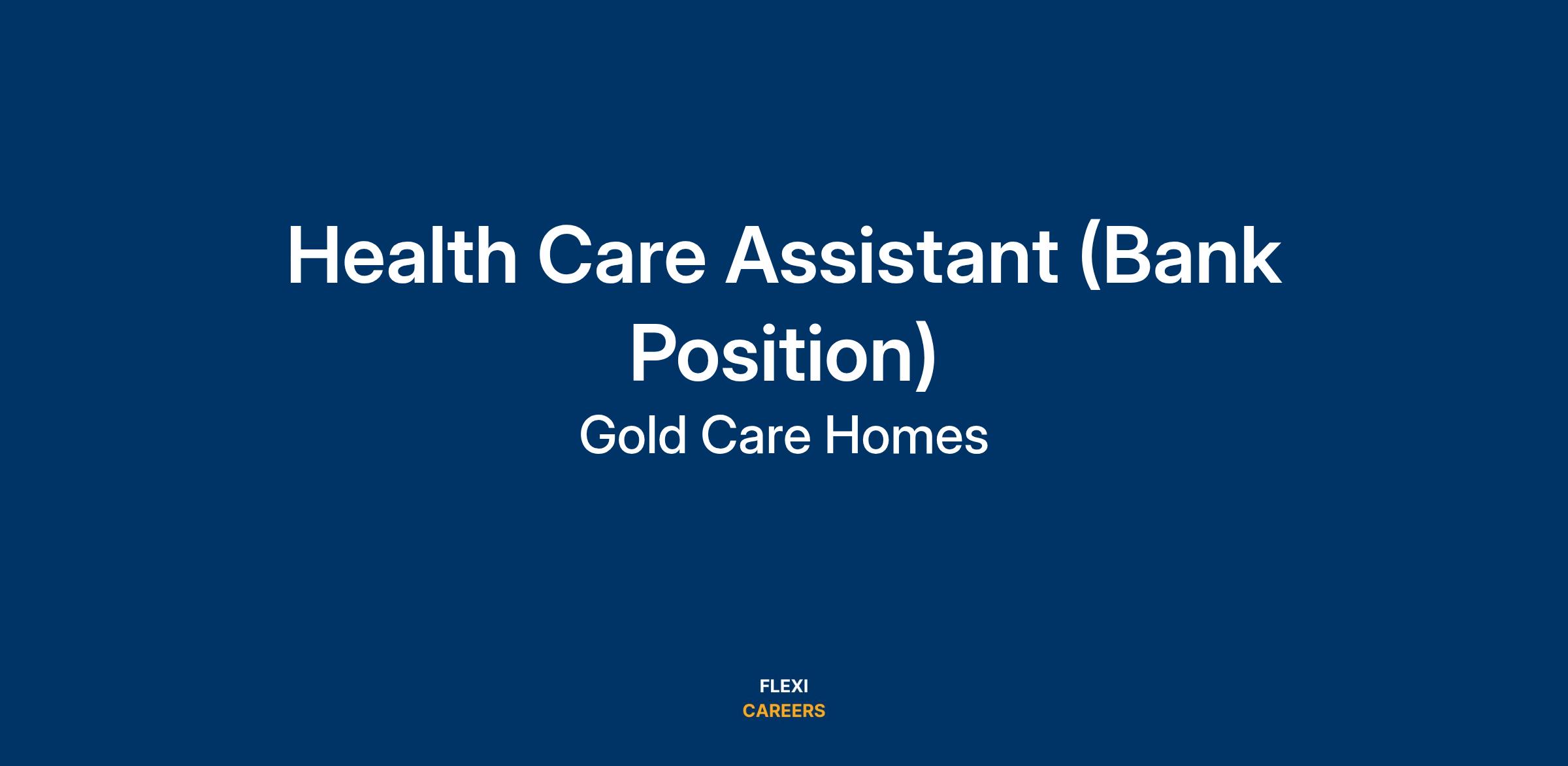 Health Care Assistant (Bank Position)

Gold Care Homes

FLEXI
CAREERS